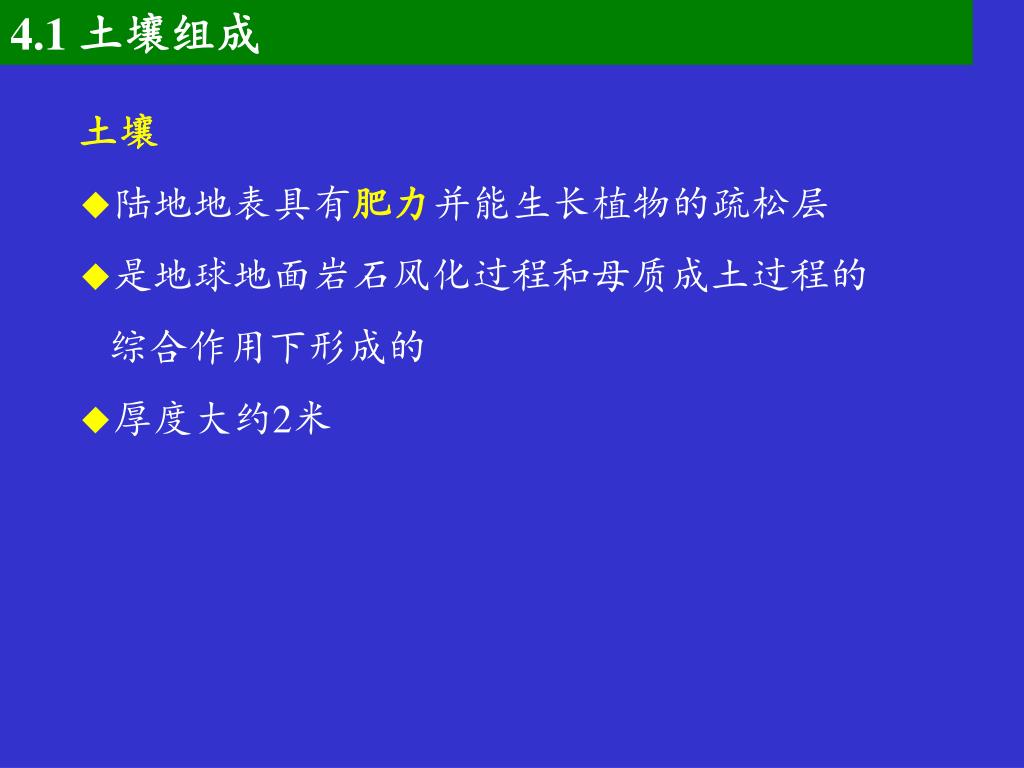 4.1 土壤组成

土壤

◆陆地地表具有肥力并能生长植物的疏松层

◆是地球地面岩石风化过程和母质成土过程的综合作用下形成的

◆厚度大约2米